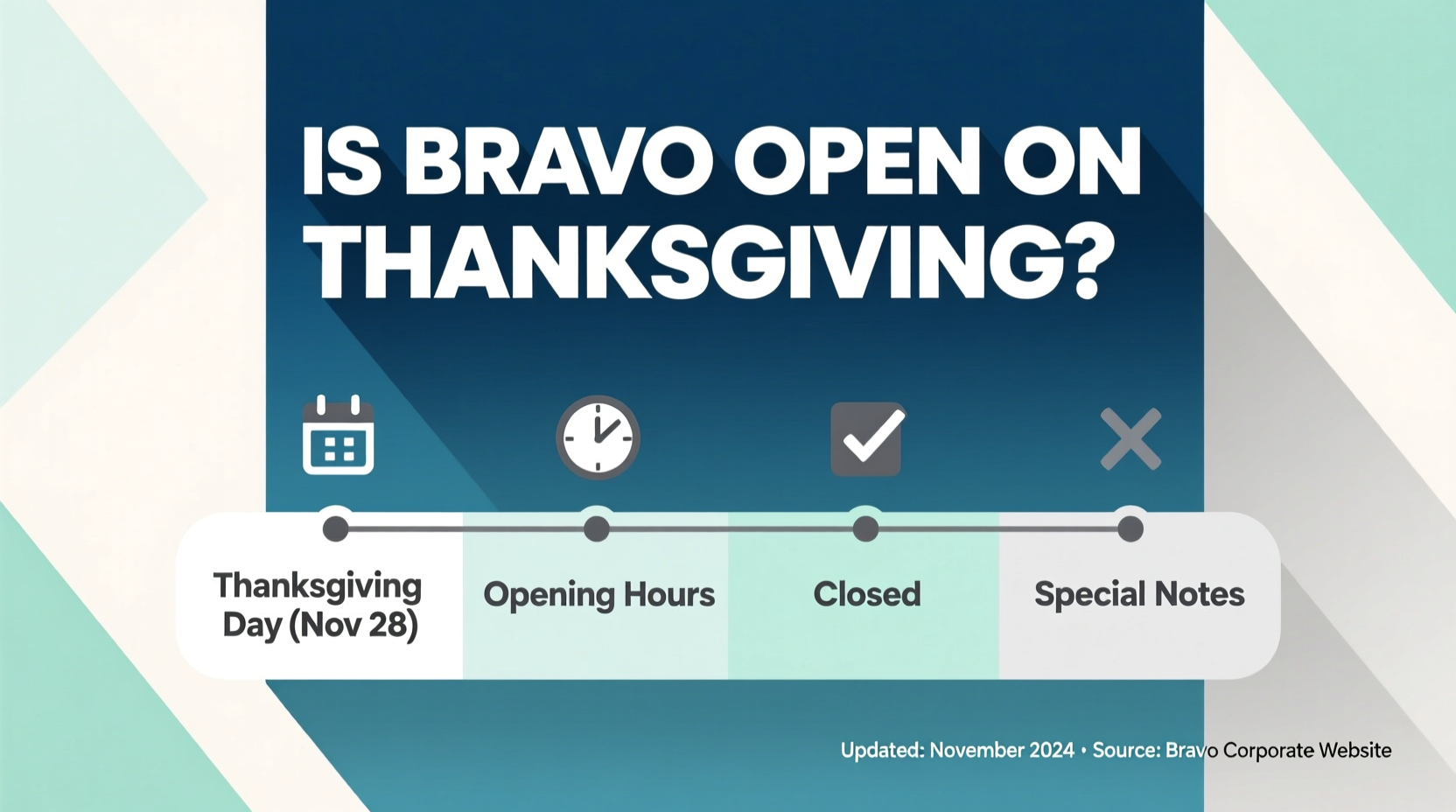 IS BRAVO OPEN ON THANKSGIVING?

Thanksgiving Day (Nov 28)

Opening Hours

Closed

Special Notes

Updated: November 2024 • Source: Bravo Corporate Website